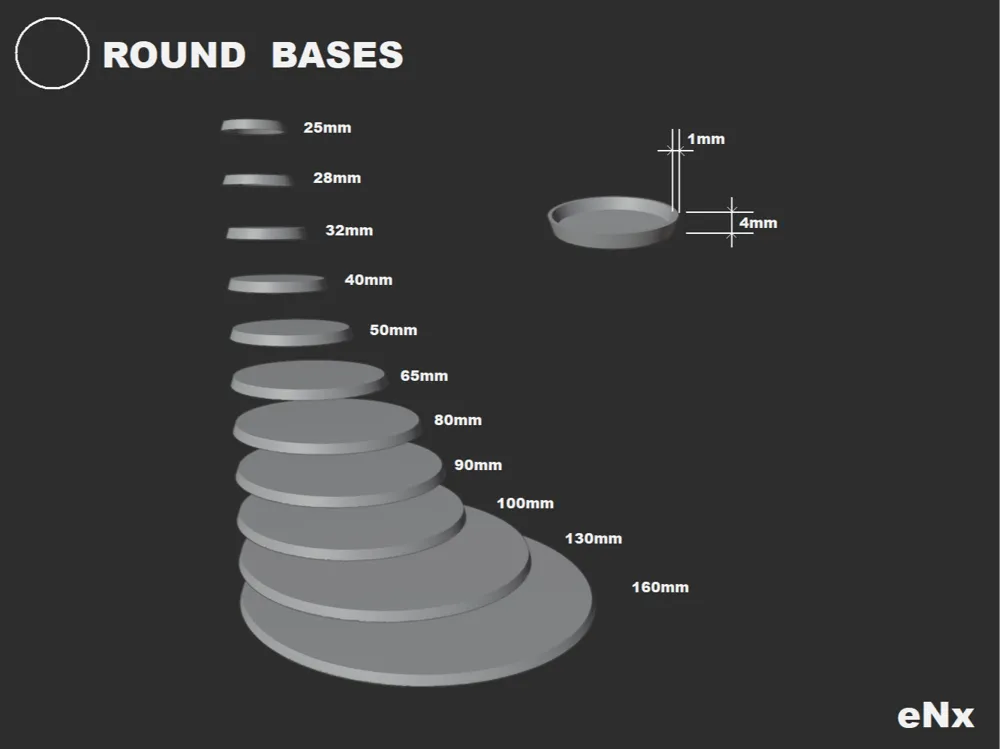 ROUND BASES

25mm
28mm
32mm
40mm
50mm
65mm
80mm
90mm
100mm
130mm
160mm

1mm
4mm

eNx